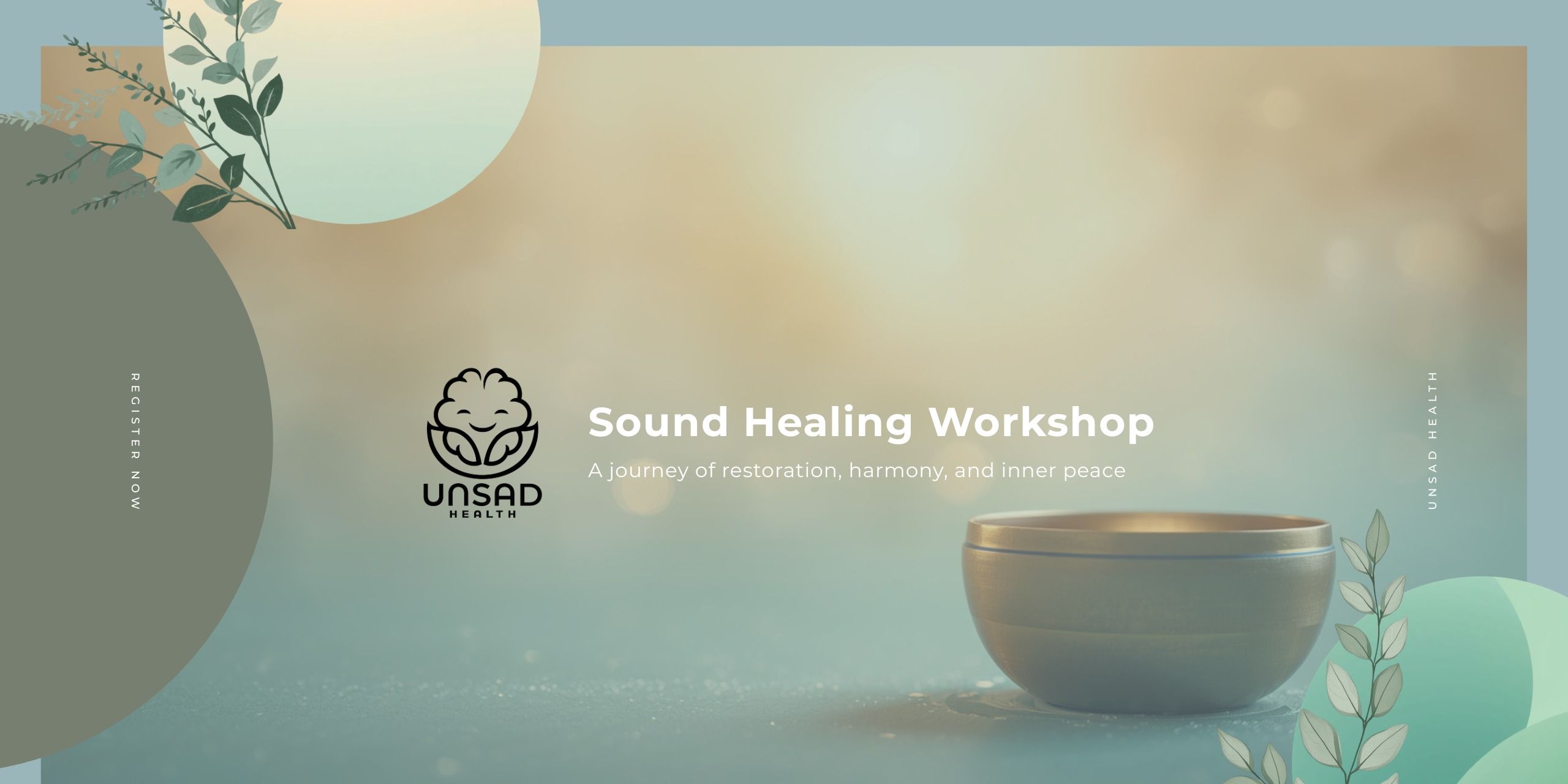 REGISTER NOW

UNSAD HEALTH

Sound Healing Workshop

A journey of restoration, harmony, and inner peace

UNSAD HEALTH